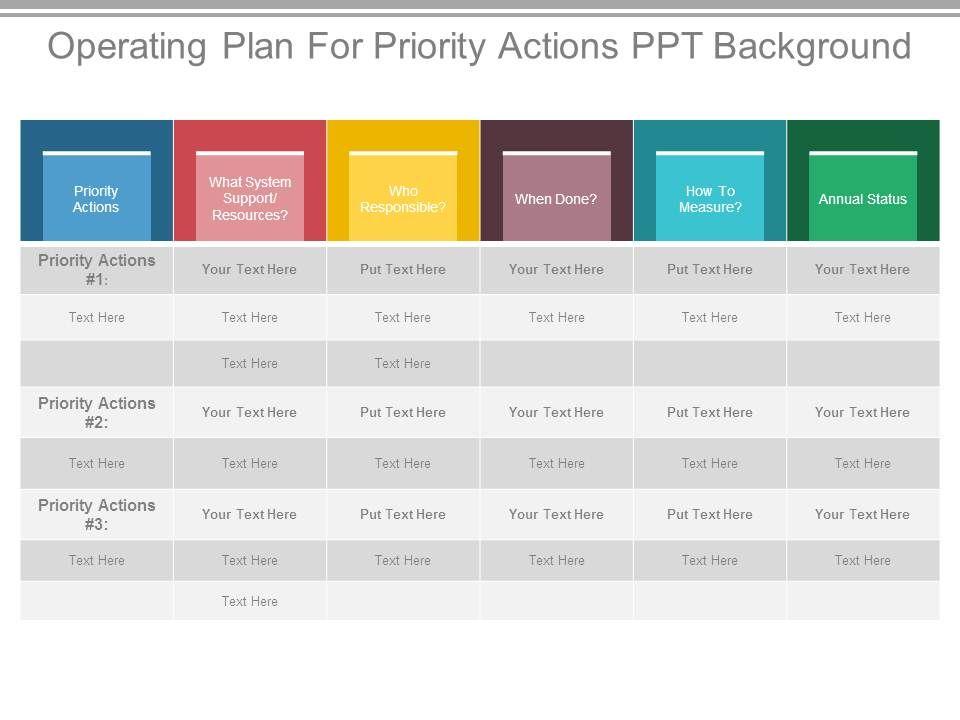 Operating Plan For Priority Actions PPT Background

| Priority Actions | What System Support/ Resources? | Who Responsible? | When Done? | How To Measure? | Annual Status |
|---|---|---|---|---|---|
| Priority Actions #1: | Your Text Here | Put Text Here | Your Text Here | Put Text Here | Your Text Here |
| Text Here | Text Here | Text Here | Text Here | Text Here | Text Here |
| | Text Here | Text Here | | | |
| Priority Actions #2: | Your Text Here | Put Text Here | Your Text Here | Put Text Here | Your Text Here |
| Text Here | Text Here | Text Here | Text Here | Text Here | Text Here |
| Priority Actions #3: | Your Text Here | Put Text Here | Your Text Here | Put Text Here | Your Text Here |
| Text Here | Text Here | Text Here | Text Here | Text Here | Text Here |
| | Text Here | | | | |